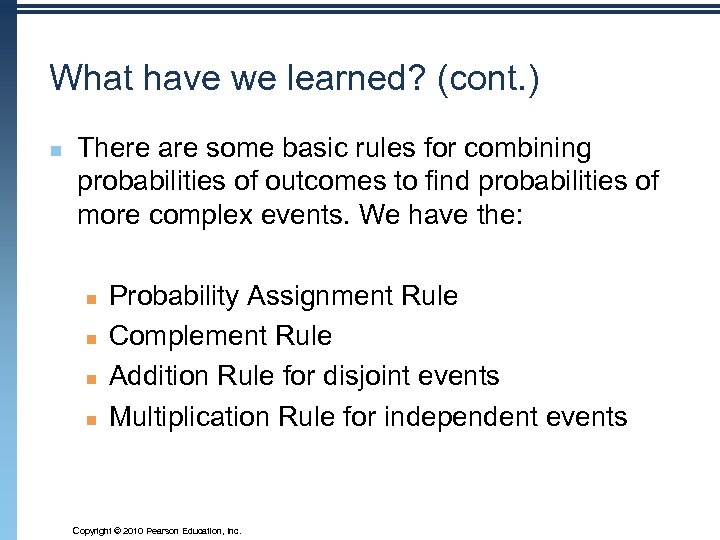 What have we learned? (cont.)

There are some basic rules for combining probabilities of outcomes to find probabilities of more complex events. We have the:

Probability Assignment Rule

Complement Rule

Addition Rule for disjoint events

Multiplication Rule for independent events

Copyright © 2010 Pearson Education, Inc.